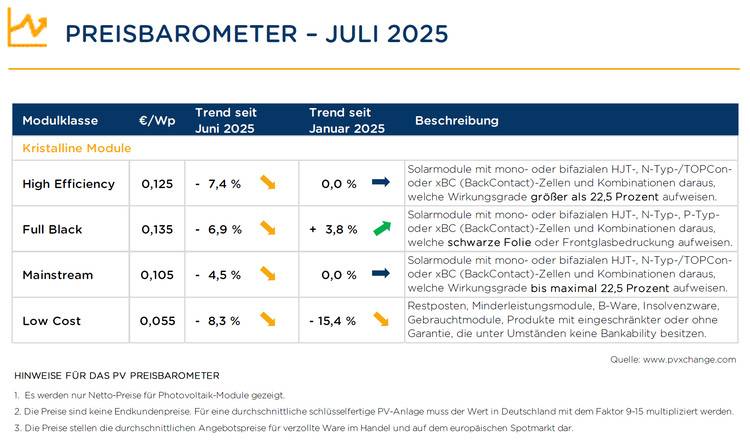 PREISBAROMETER – JULI 2025

| Modulklasse | €/Wp | Trend seit Juni 2025 | Trend seit Januar 2025 | Beschreibung |
|---|---|---|---|---|
| Kristalline Module | | | | |
| High Efficiency | 0,125 | - 7,4 % | 0,0 % | Solarmodule mit mono- oder bifazialen HJT-, N-Typ-/TOPCon- oder xBC (BackContact)-Zellen und Kombinationen daraus, welche Wirkungsgrade größer als 22,5 Prozent aufweisen. |
| Full Black | 0,135 | - 6,9 % | + 3,8 % | Solarmodule mit mono- oder bifazialen HJT-, N-Typ-, P-Typ- oder xBC (BackContact)-Zellen und Kombinationen daraus, welche schwarze Folie oder Frontglasbedruckung aufweisen. |
| Mainstream | 0,105 | - 4,5 % | 0,0 % | Solarmodule mit mono- oder bifazialen HJT-, N-Typ-/TOPCon- oder xBC (BackContact)-Zellen und Kombinationen daraus, welche Wirkungsgrade bis maximal 22,5 Prozent aufweisen. |
| Low Cost | 0,055 | - 8,3 % | - 15,4 % | Restposten, Minderleistungsmodule, B-Ware, Insolvenzware, Gebrauchtmodule, Produkte mit eingeschränkter oder ohne Garantie, die unter Umständen keine Bankability besitzen. |

Quelle: www.pvxchange.com

HINWEISE FÜR DAS PV PREISBAROMETER

1. Es werden nur Netto-Preise für Photovoltaik-Module gezeigt.

2. Die Preise sind keine Endkundenpreise. Für eine durchschnittliche schlüsselfertige PV-Anlage muss der Wert in Deutschland mit dem Faktor 9-15 multipliziert werden.

3. Die Preise stellen die durchschnittlichen Angebotspreise für verzollte Ware im Handel und auf dem europäischen Spotmarkt dar.